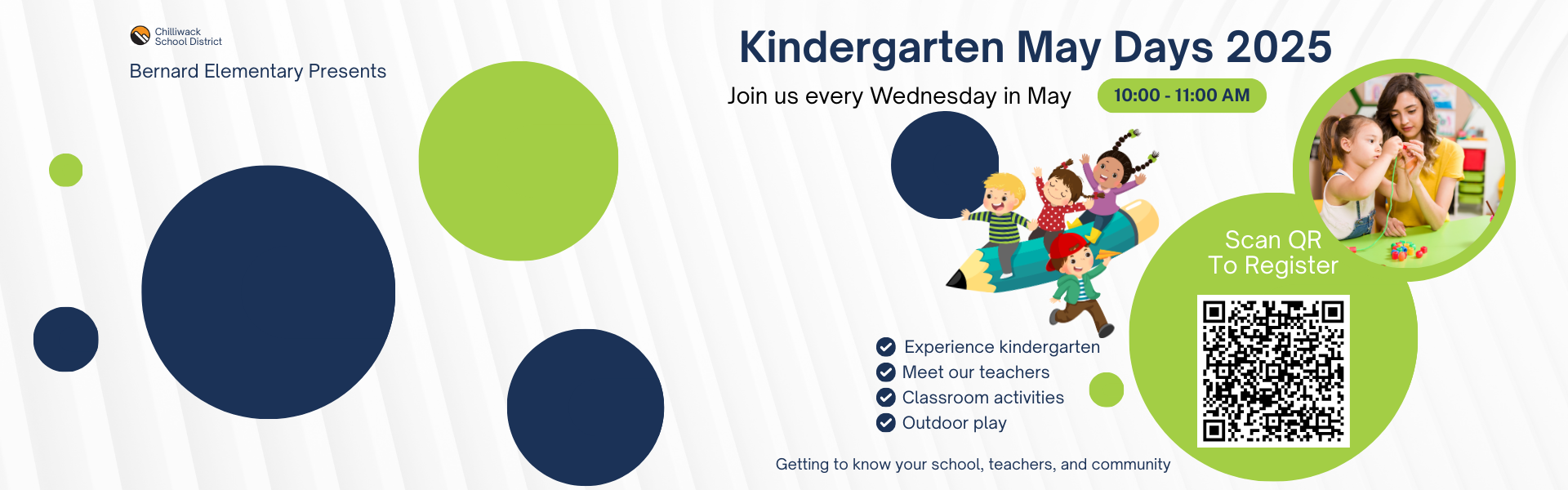 Chilliwack School District

Bernard Elementary Presents

Kindergarten May Days 2025

Join us every Wednesday in May

10:00 - 11:00 AM

Scan QR To Register

Experience kindergarten
Meet our teachers
Classroom activities
Outdoor play

Getting to know your school, teachers, and community